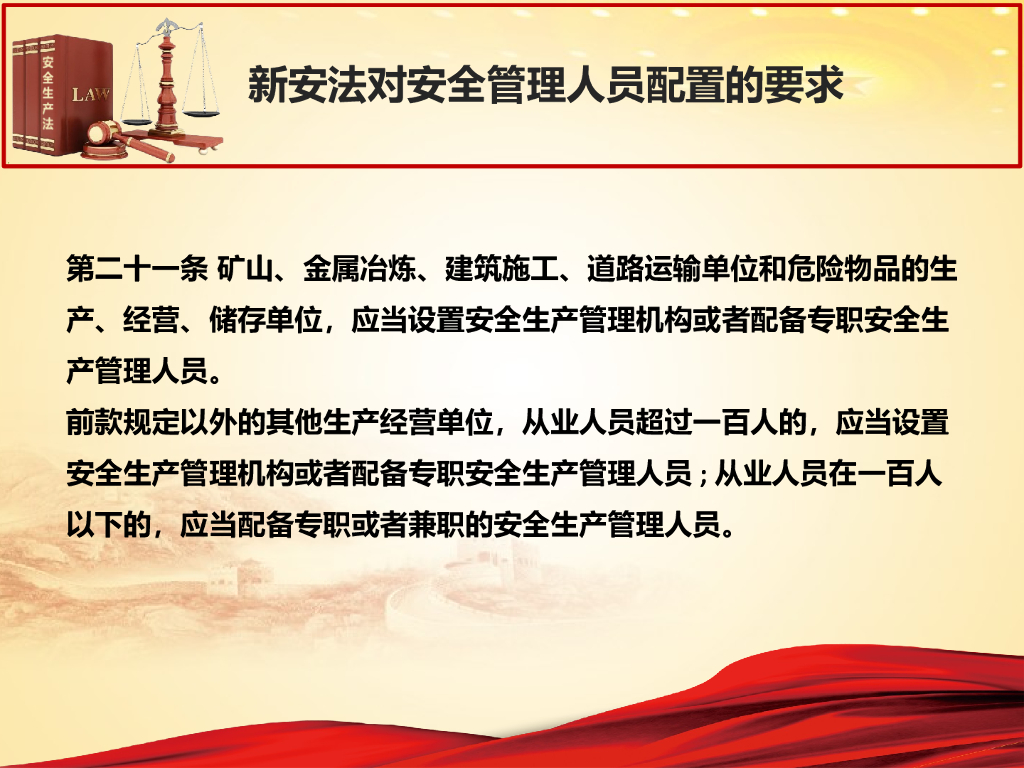 安全生产法

LAW

新安法对安全管理人员配置的要求

第二十一条 矿山、金属冶炼、建筑施工、道路运输单位和危险物品的生产、经营、储存单位，应当设置安全生产管理机构或者配备专职安全生产管理人员。
前款规定以外的其他生产经营单位，从业人员超过一百人的，应当设置安全生产管理机构或者配备专职安全生产管理人员；从业人员在一百人以下的，应当配备专职或者兼职的安全生产管理人员。